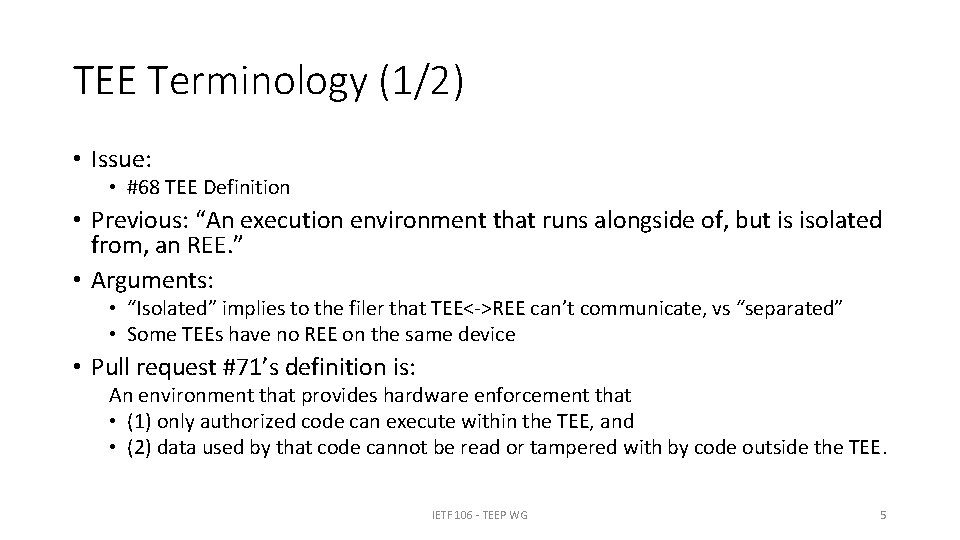 TEE Terminology (1/2)

• Issue:
  • #68 TEE Definition
• Previous: “An execution environment that runs alongside of, but is isolated from, an REE.”
• Arguments:
  • “Isolated” implies to the filer that TEE<->REE can’t communicate, vs “separated”
  • Some TEEs have no REE on the same device
• Pull request #71’s definition is:
  An environment that provides hardware enforcement that
  • (1) only authorized code can execute within the TEE, and
  • (2) data used by that code cannot be read or tampered with by code outside the TEE.

IETF 106 - TEEP WG

5